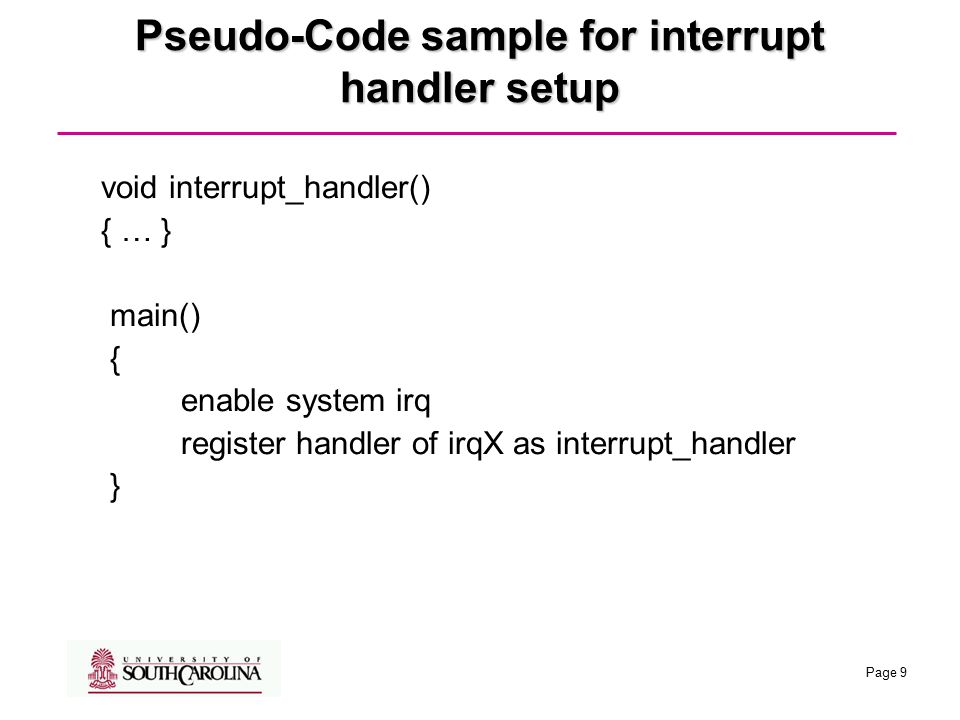 Pseudo-Code sample for interrupt handler setup

void interrupt_handler()
{ … }

main()
{
enable system irq
register handler of irqX as interrupt_handler
}

UNIVERSITY OF SOUTH CAROLINA

Page 9